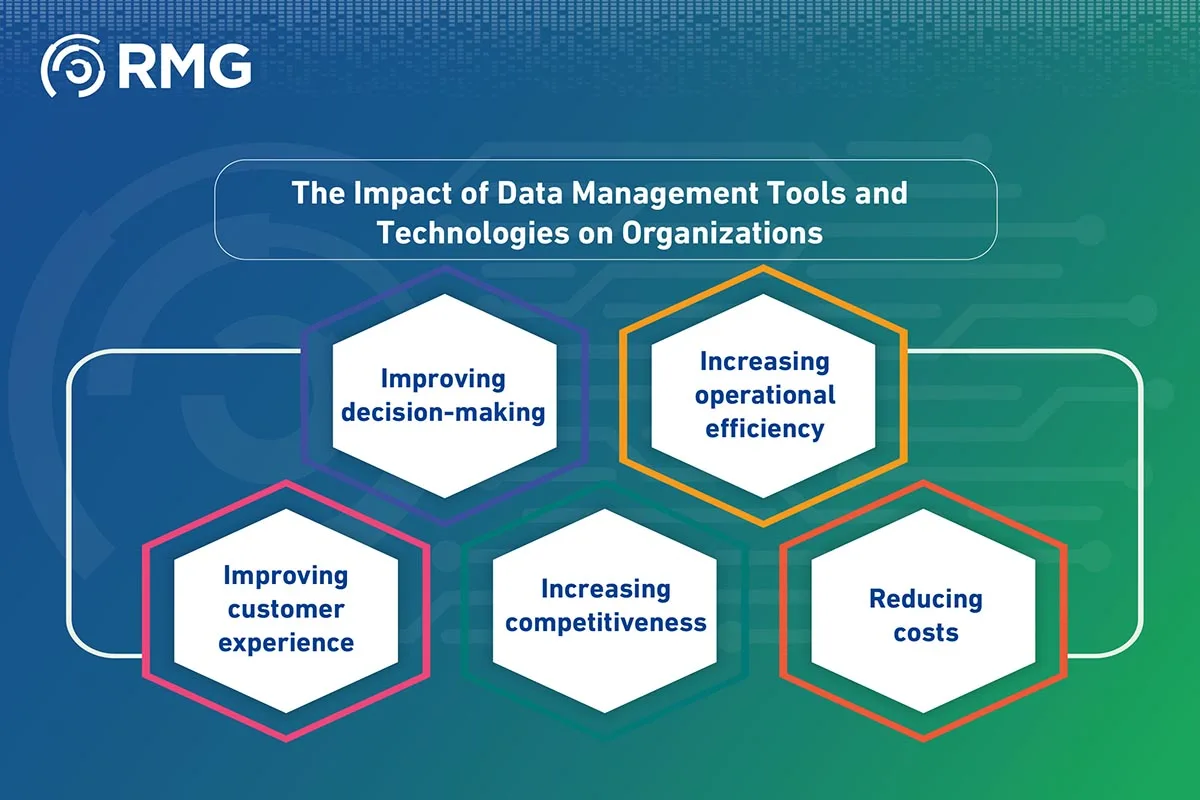 RMG

The Impact of Data Management Tools and Technologies on Organizations

Improving decision-making

Increasing operational efficiency

Improving customer experience

Increasing competitiveness

Reducing costs